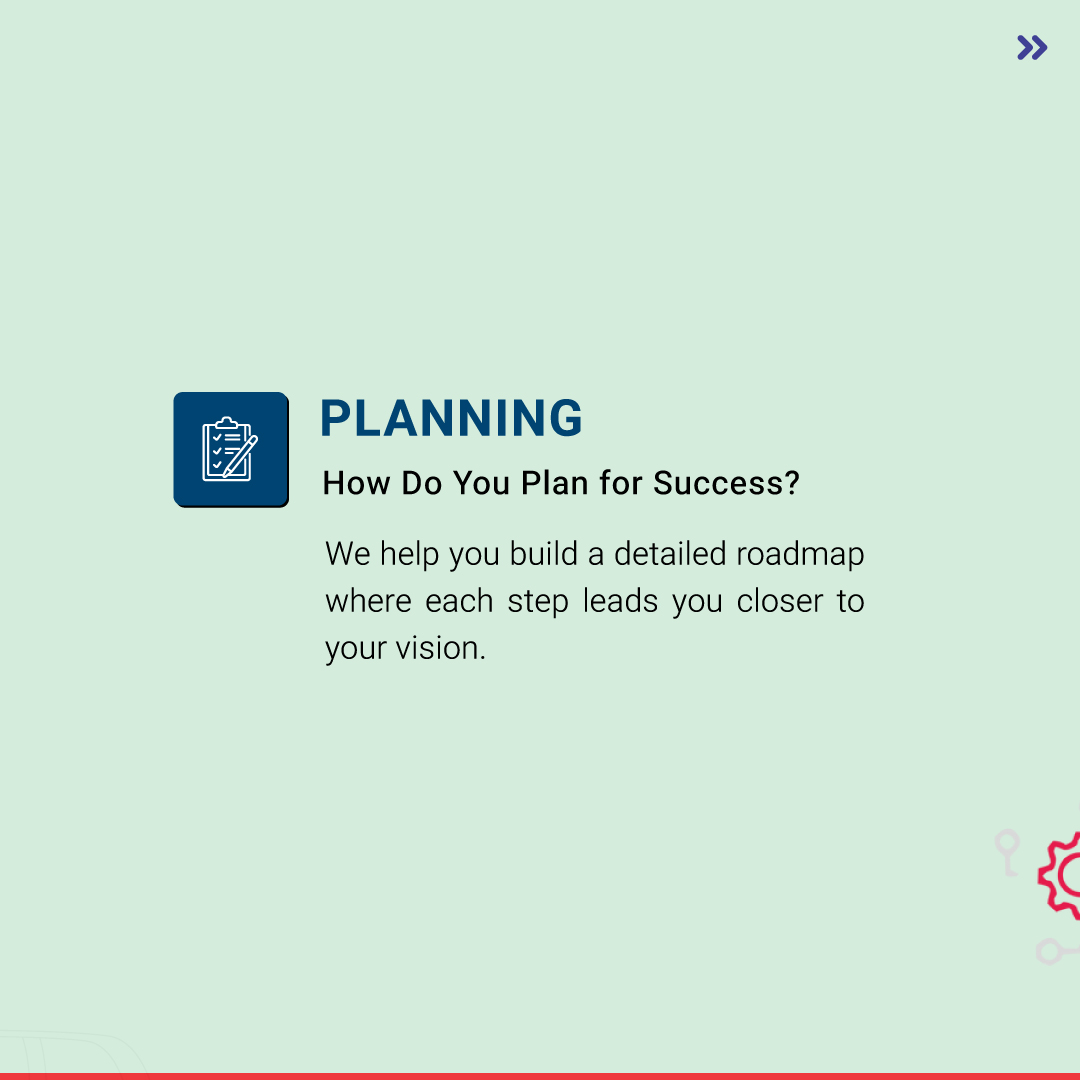 PLANNING

How Do You Plan for Success?

We help you build a detailed roadmap where each step leads you closer to your vision.